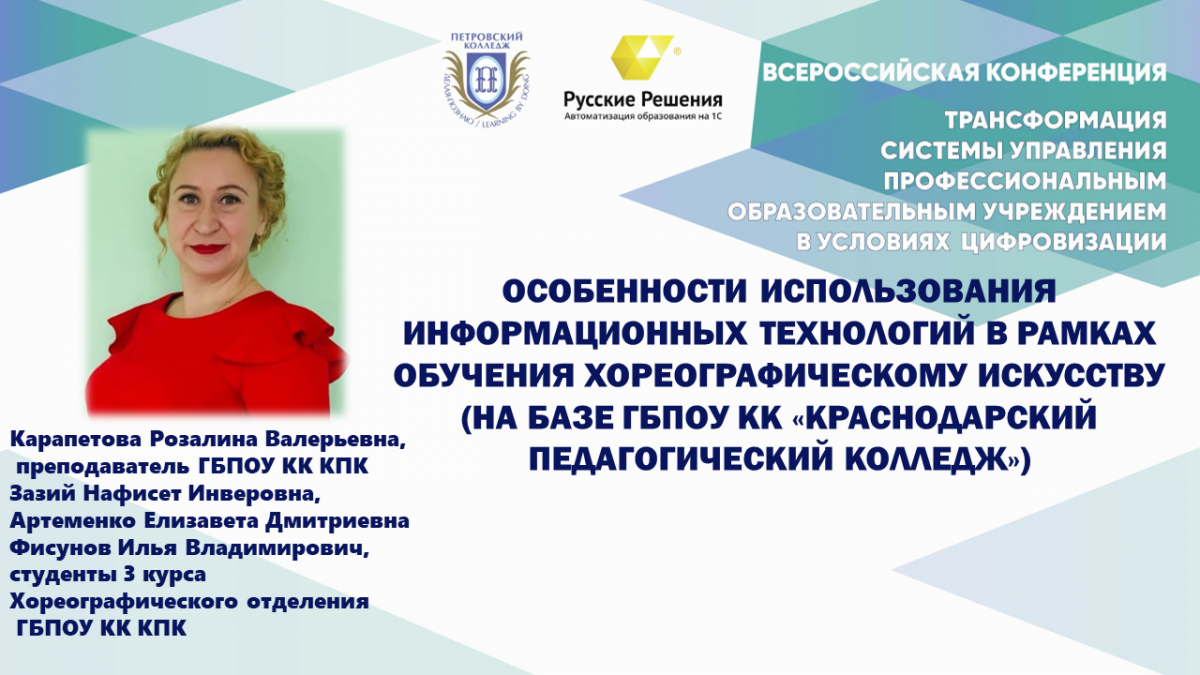 ПЕТРОВСКИЙ КОЛЛЕДЖ

LEARNING BY DOING

Русские Решения
Автоматизация образования на 1С

ВСЕРОССИЙСКАЯ КОНФЕРЕНЦИЯ

ТРАНСФОРМАЦИЯ СИСТЕМЫ УПРАВЛЕНИЯ ПРОФЕССИОНАЛЬНЫМ ОБРАЗОВАТЕЛЬНЫМ УЧРЕЖДЕНИЕМ В УСЛОВИЯХ ЦИФРОВИЗАЦИИ

ОСОБЕННОСТИ ИСПОЛЬЗОВАНИЯ ИНФОРМАЦИОННЫХ ТЕХНОЛОГИЙ В РАМКАХ ОБУЧЕНИЯ ХОРЕОГРАФИЧЕСКОМУ ИСКУССТВУ (НА БАЗЕ ГБПОУ КК «КРАСНОДАРСКИЙ ПЕДАГОГИЧЕСКИЙ КОЛЛЕДЖ»)

Карапетова Розалина Валерьевна,
преподаватель ГБПОУ КК КПК
Зазий Нафисет Инверовна,
Артеменко Елизавета Дмитриевна
Фисунов Илья Владимирович,
студенты 3 курса
Хореографического отделения
ГБПОУ КК КПК